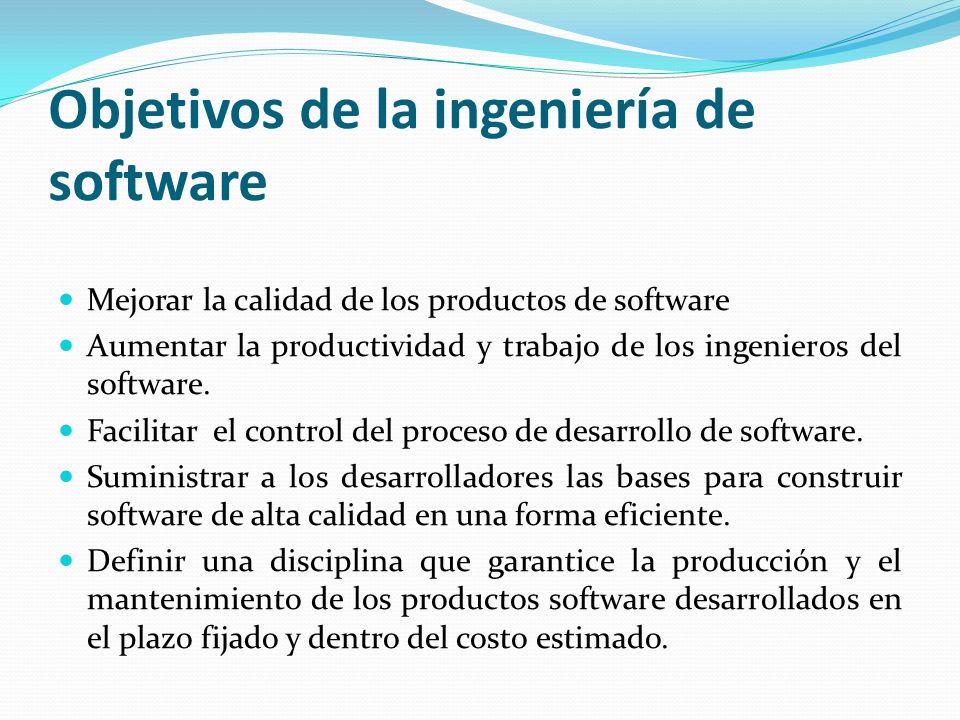 Objetivos de la ingeniería de software

- Mejorar la calidad de los productos de software
- Aumentar la productividad y trabajo de los ingenieros del software.
- Facilitar el control del proceso de desarrollo de software.
- Suministrar a los desarrolladores las bases para construir software de alta calidad en una forma eficiente.
- Definir una disciplina que garantice la producción y el mantenimiento de los productos software desarrollados en el plazo fijado y dentro del costo estimado.